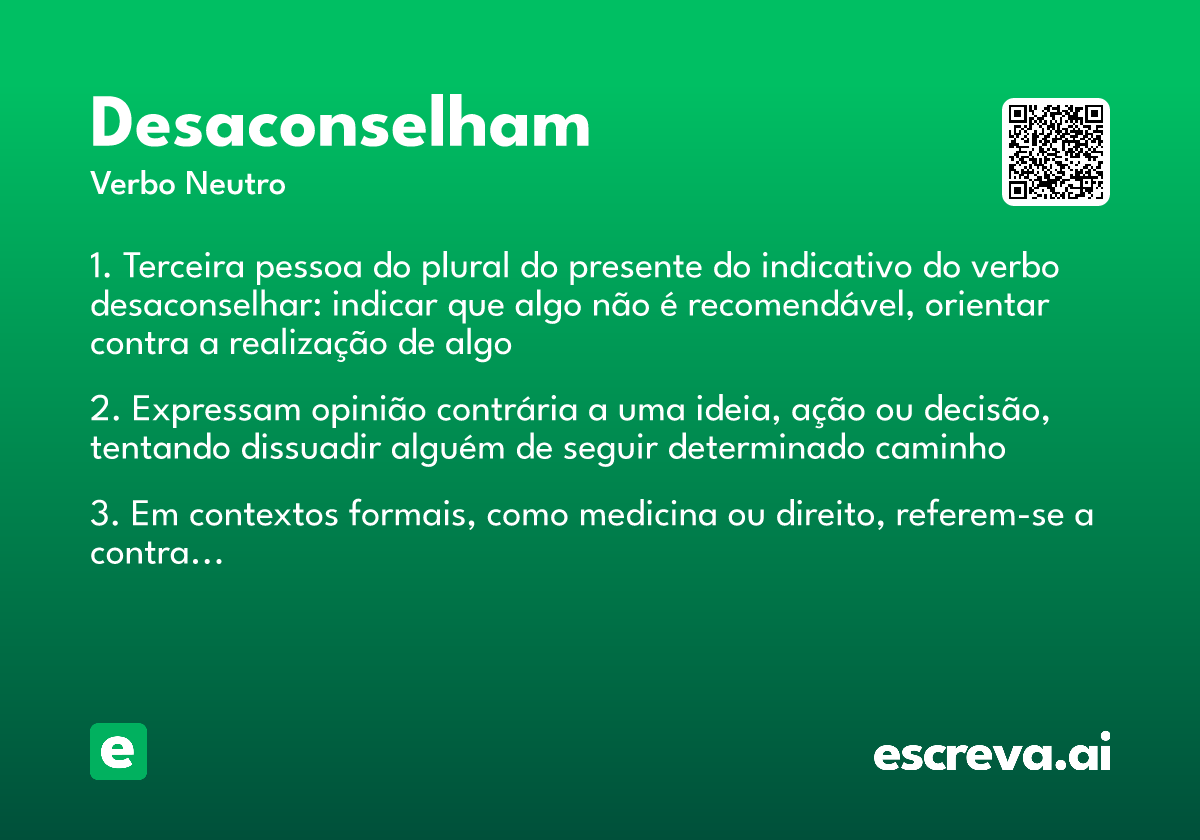 Desaconselham
Verbo Neutro

1. Terceira pessoa do plural do presente do indicativo do verbo desaconselhar: indicar que algo não é recomendável, orientar contra a realização de algo

2. Expressam opinião contrária a uma ideia, ação ou decisão, tentando dissuadir alguém de seguir determinado caminho

3. Em contextos formais, como medicina ou direito, referem-se a contra...

e

escreva.ai